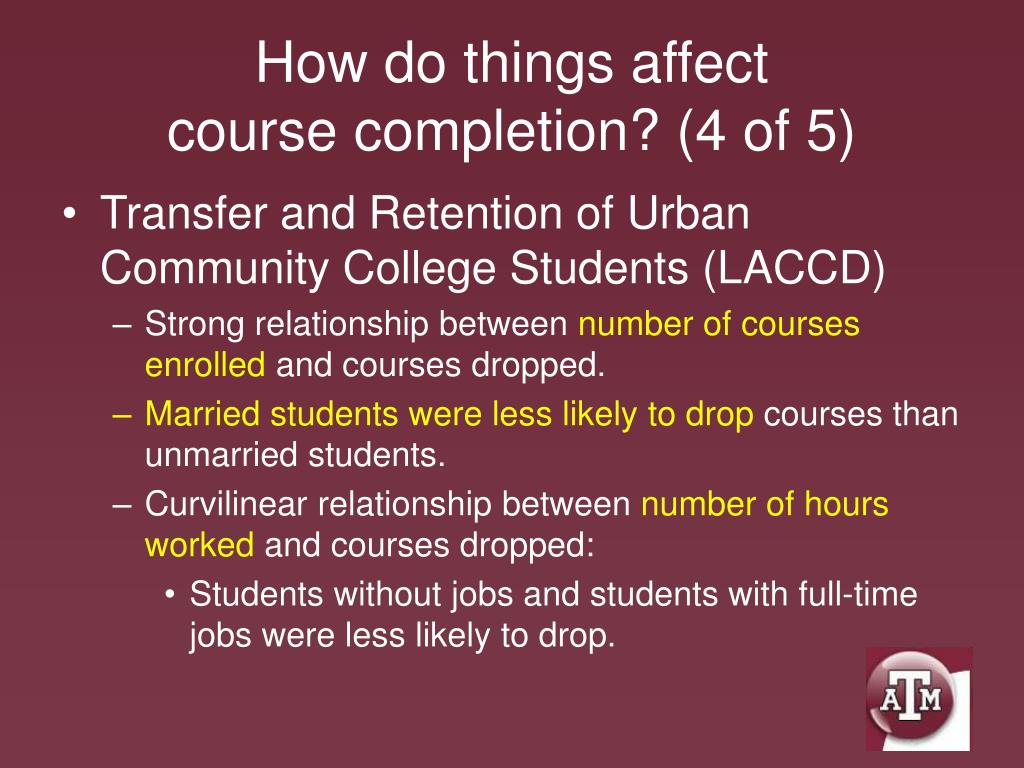 How do things affect course completion? (4 of 5)

• Transfer and Retention of Urban Community College Students (LACCD)
– Strong relationship between number of courses enrolled and courses dropped.
– Married students were less likely to drop courses than unmarried students.
– Curvilinear relationship between number of hours worked and courses dropped:
• Students without jobs and students with full-time jobs were less likely to drop.

ATM